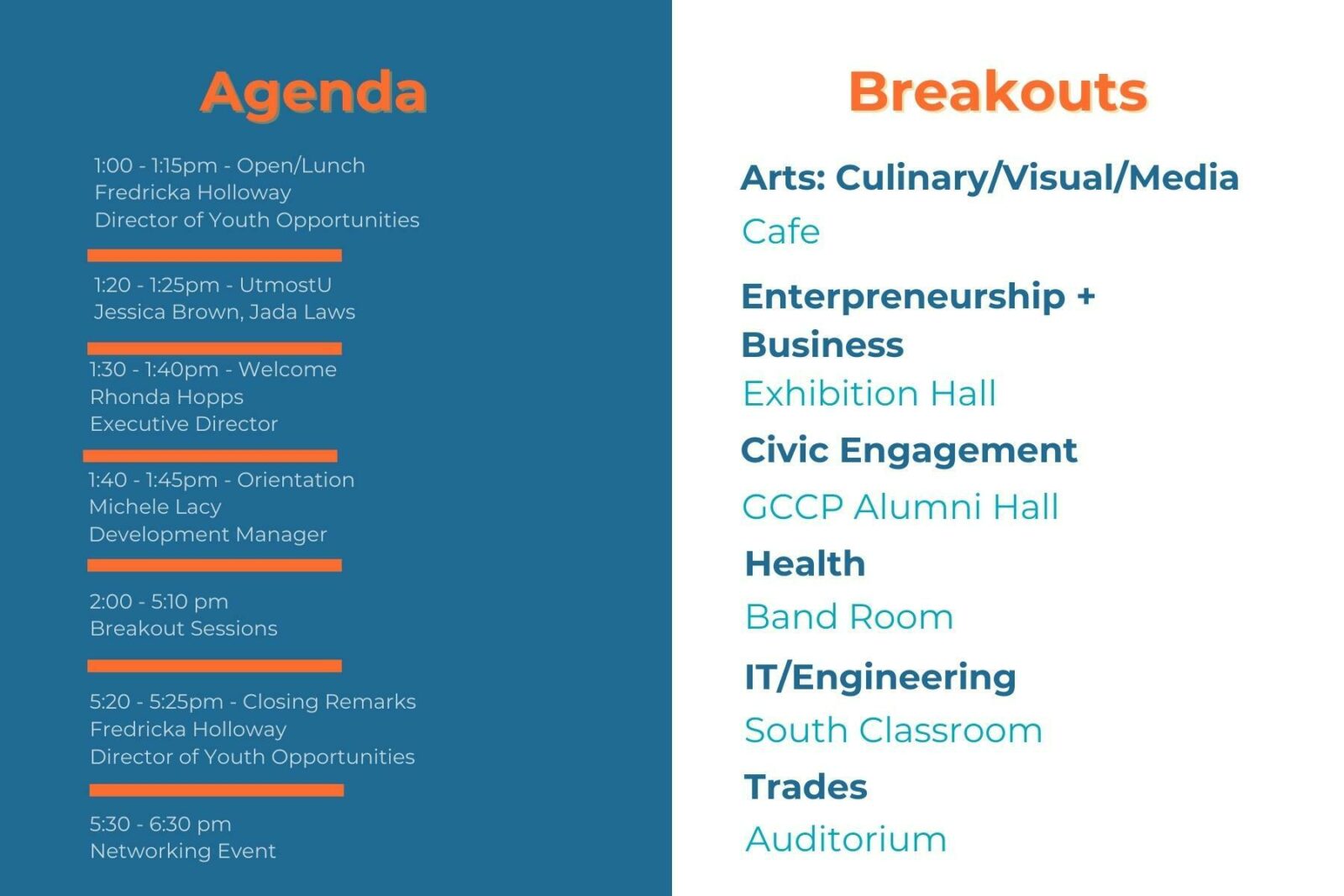 Agenda

1:00 - 1:15pm - Open/Lunch
Fredricka Holloway
Director of Youth Opportunities

1:20 - 1:25pm - UtmostU
Jessica Brown, Jada Laws

1:30 - 1:40pm - Welcome
Rhonda Hopps
Executive Director

1:40 - 1:45pm - Orientation
Michele Lacy
Development Manager

2:00 - 5:10 pm
Breakout Sessions

5:20 - 5:25pm - Closing Remarks
Fredricka Holloway
Director of Youth Opportunities

5:30 - 6:30 pm
Networking Event

Breakouts

Arts: Culinary/Visual/Media
Cafe

Enterpreneurship + Business
Exhibition Hall

Civic Engagement
GCCP Alumni Hall

Health
Band Room

IT/Engineering
South Classroom

Trades
Auditorium